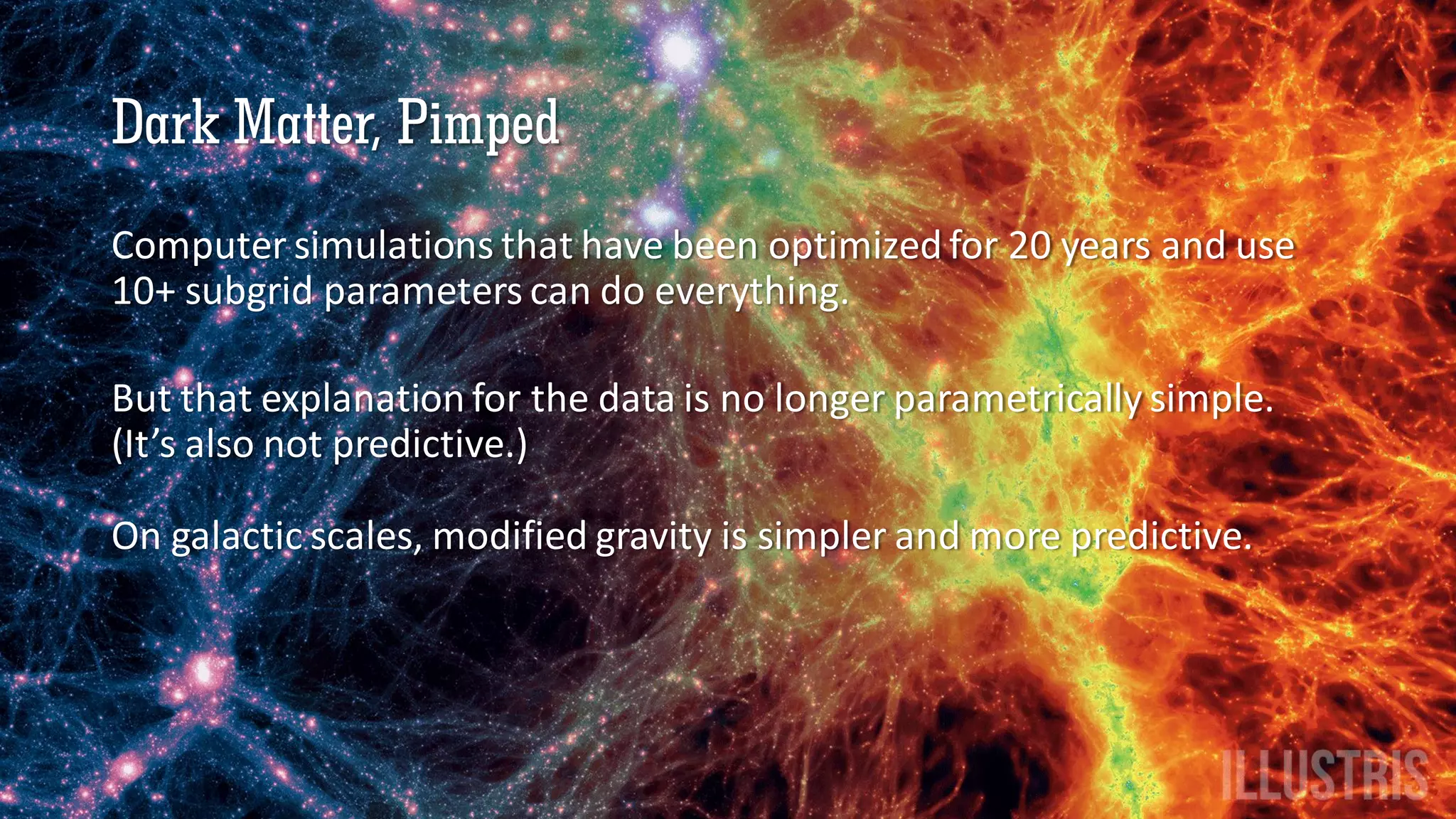 Dark Matter, Pimped

Computer simulations that have been optimized for 20 years and use 10+ subgrid parameters can do everything.

But that explanation for the data is no longer parametrically simple. (It’s also not predictive.)

On galactic scales, modified gravity is simpler and more predictive.

ILLUSTRIS